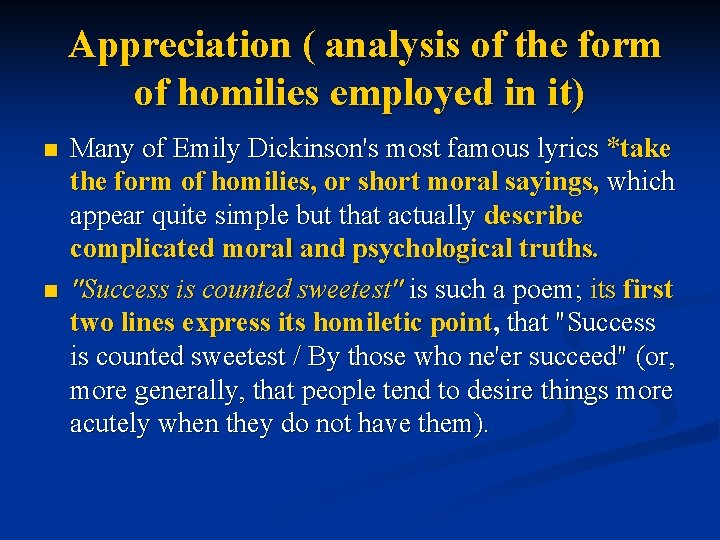 Appreciation ( analysis of the form of homilies employed in it)

Many of Emily Dickinson's most famous lyrics *take the form of homilies, or short moral sayings, which appear quite simple but that actually describe complicated moral and psychological truths.

"Success is counted sweetest" is such a poem; its first two lines express its homiletic point, that "Success is counted sweetest / By those who ne'er succeed" (or, more generally, that people tend to desire things more acutely when they do not have them).